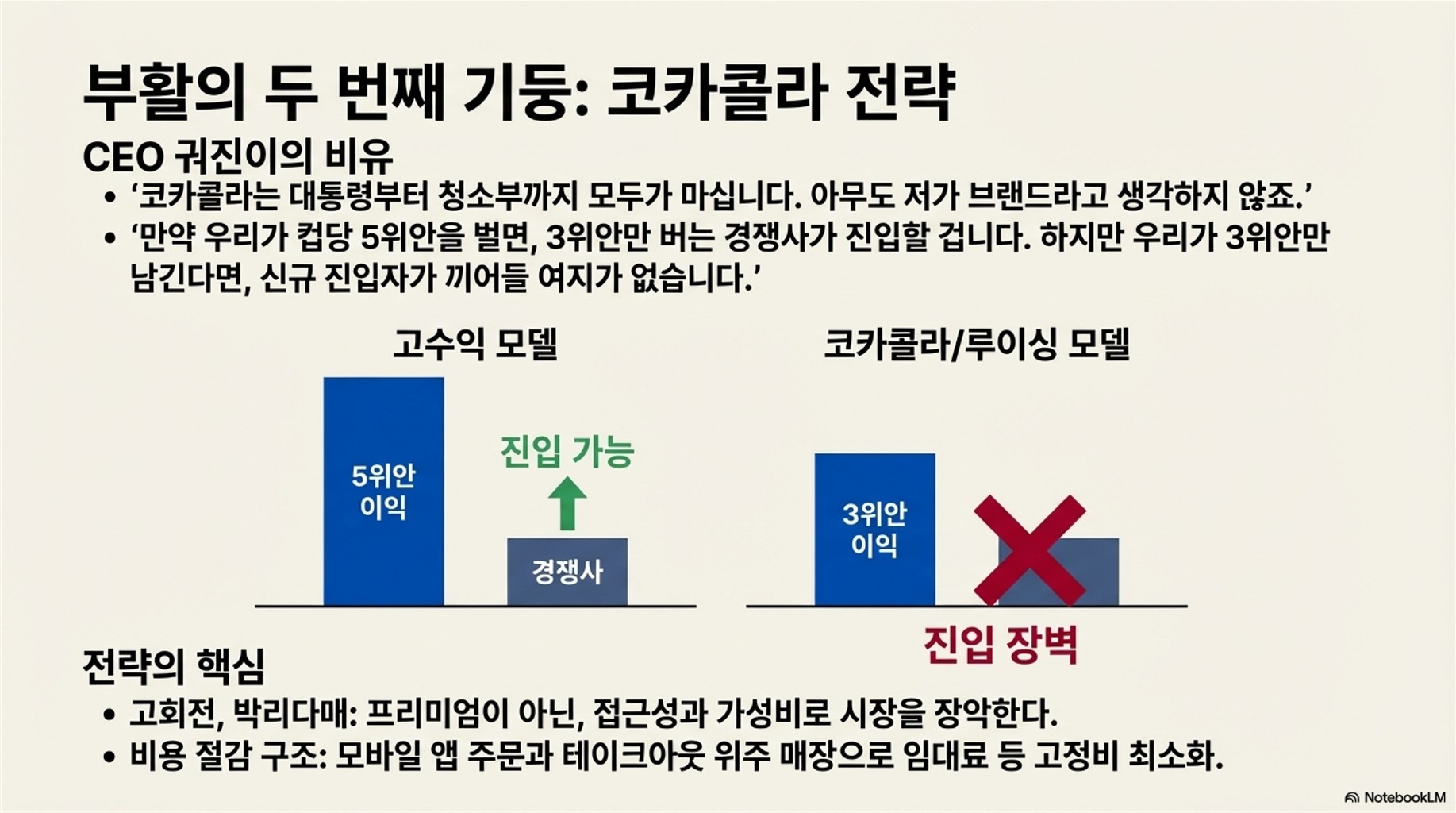 부활의 두 번째 기둥: 코카콜라 전략

CEO 궈진이의 비유

• ‘코카콜라는 대통령부터 청소부까지 모두가 마십니다. 아무도 저가 브랜드라고 생각하지 않죠.’

• ‘만약 우리가 컵당 5위안을 벌면, 3위안만 버는 경쟁사가 진입할 겁니다. 하지만 우리가 3위안만 남긴다면, 신규 진입자가 끼어들 여지가 없습니다.’

고수익 모델

5위안 이익

진입 가능

경쟁사

코카콜라/루이싱 모델

3위안 이익

진입 장벽

전략의 핵심

• 고회전, 박리다매: 프리미엄이 아닌, 접근성과 가성비로 시장을 장악한다.

• 비용 절감 구조: 모바일 앱 주문과 테이크아웃 위주 매장으로 임대료 등 고정비 최소화.

NotebookLM